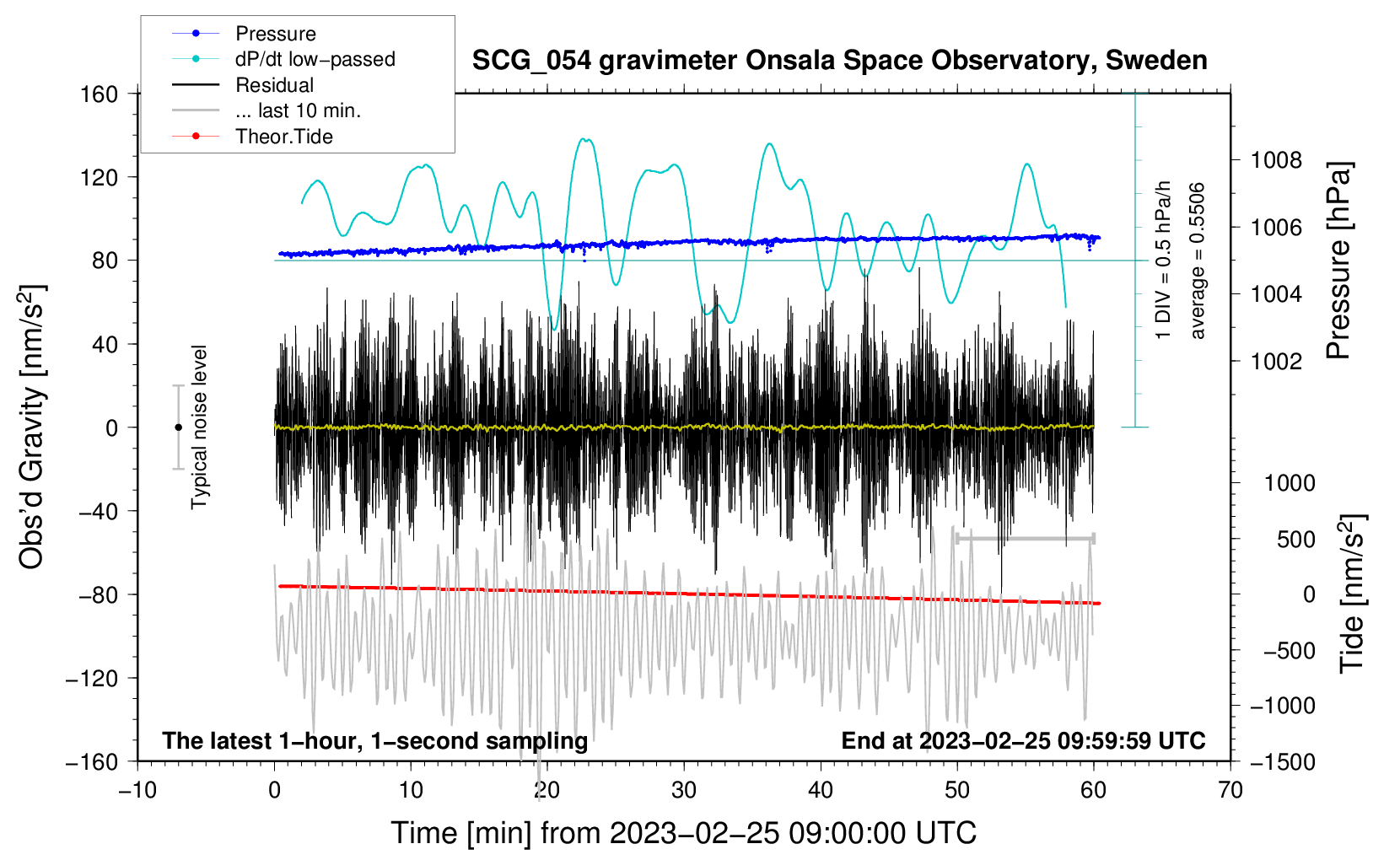 Pressure
dP/dt low−passed
Residual
... last 10 min.
Theor.Tide

SCG_054 gravimeter Onsala Space Observatory, Sweden

160
120
80
40
0
−40
−80
−120
−160

Obs'd Gravity [nm/s$^2$]

Typical noise level

1 DIV = 0.5 hPa/h
average = 0.5506

1008
1006
1004
1002

Pressure [hPa]

1000
500
0
−500
−1000
−1500

Tide [nm/s$^2$]

The latest 1−hour, 1−second sampling
End at 2023−02−25 09:59:59 UTC

−10
0
10
20
30
40
50
60
70

Time [min] from 2023−02−25 09:00:00 UTC